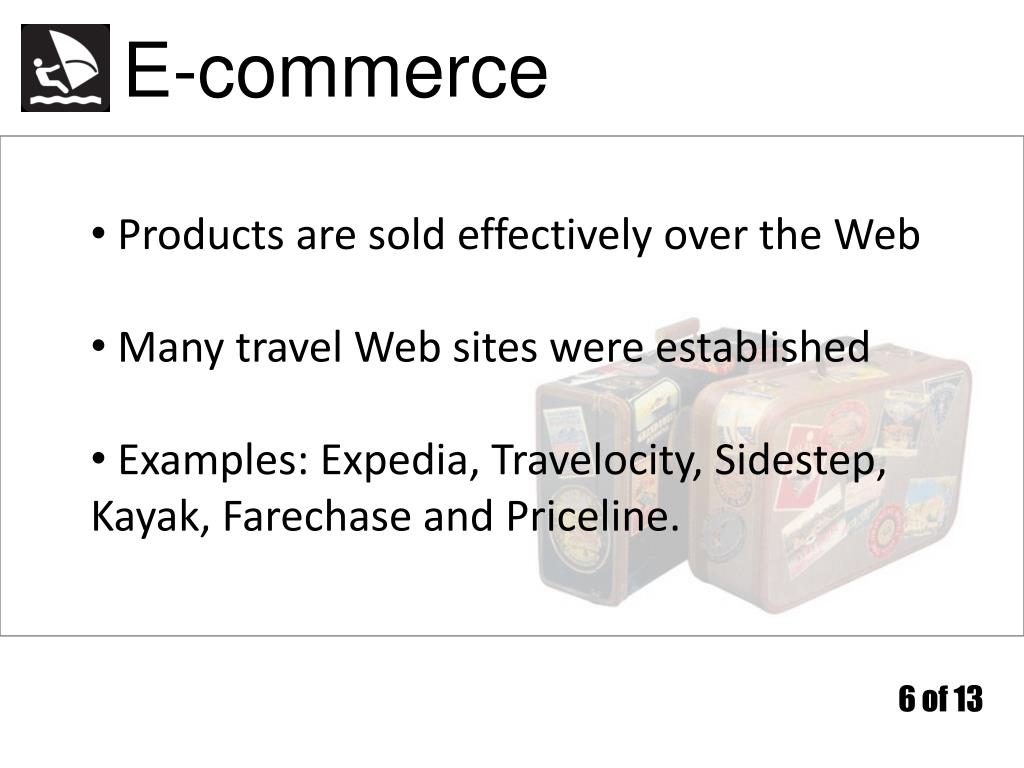 E-commerce

• Products are sold effectively over the Web

• Many travel Web sites were established

• Examples: Expedia, Travelocity, Sidestep, Kayak, Farechase and Priceline.

6 of 13